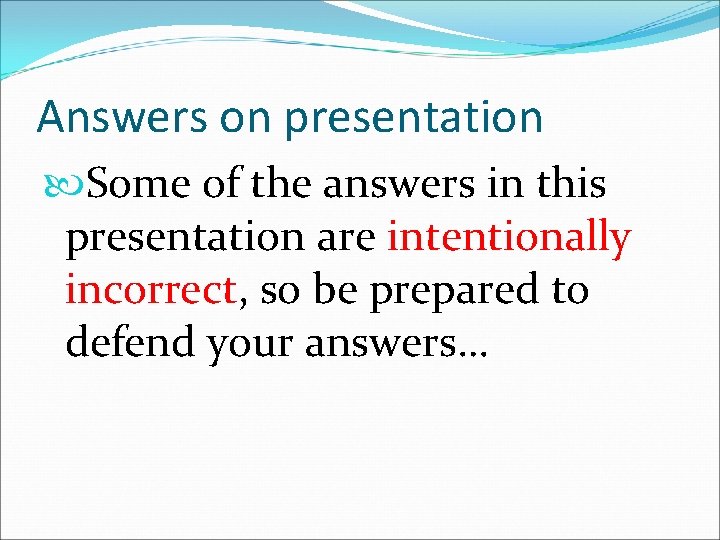 Answers on presentation

Some of the answers in this presentation are intentionally incorrect, so be prepared to defend your answers…